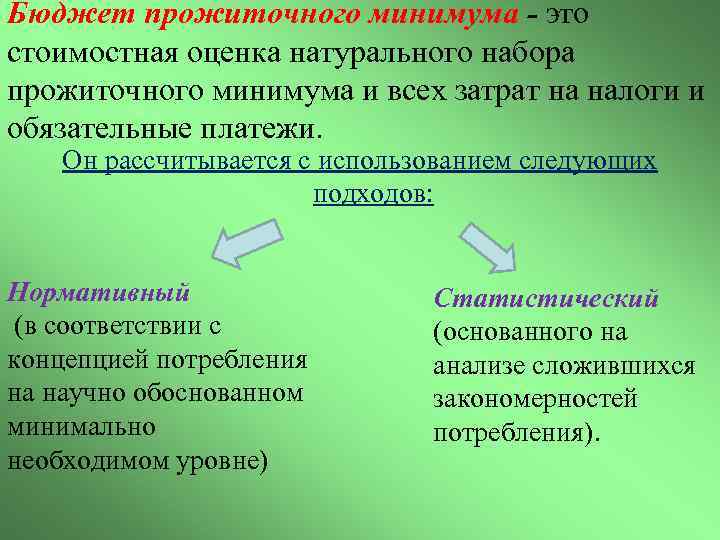 Бюджет прожиточного минимума - это стоимостная оценка натурального набора прожиточного минимума и всех затрат на налоги и обязательные платежи.

Он рассчитывается с использованием следующих подходов:

Нормативный
(в соответствии с концепцией потребления на научно обоснованном минимально необходимом уровне)

Статистический
(основанного на анализе сложившихся закономерностей потребления).